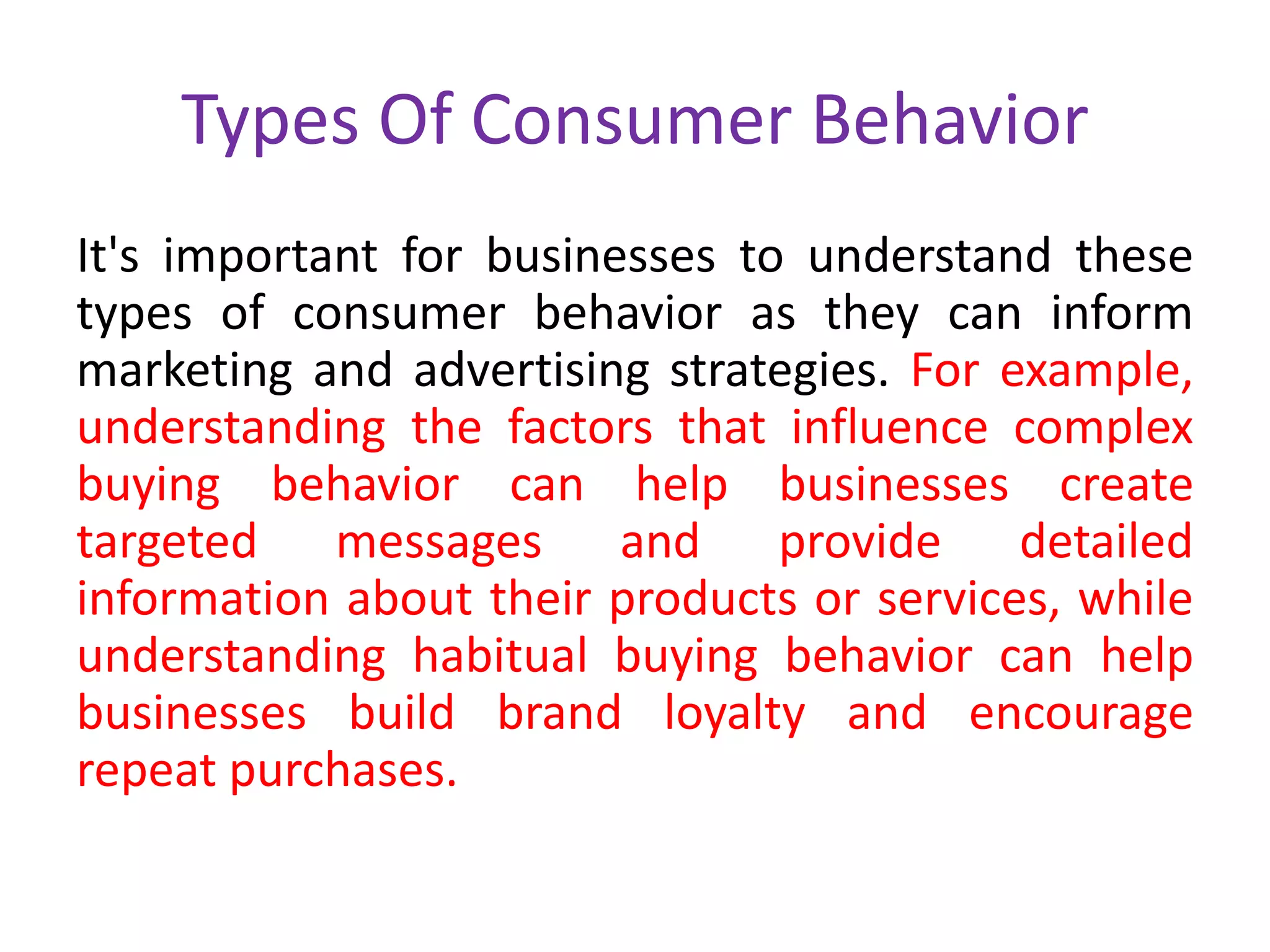 Types Of Consumer Behavior

It's important for businesses to understand these types of consumer behavior as they can inform marketing and advertising strategies. For example, understanding the factors that influence complex buying behavior can help businesses create targeted messages and provide detailed information about their products or services, while understanding habitual buying behavior can help businesses build brand loyalty and encourage repeat purchases.